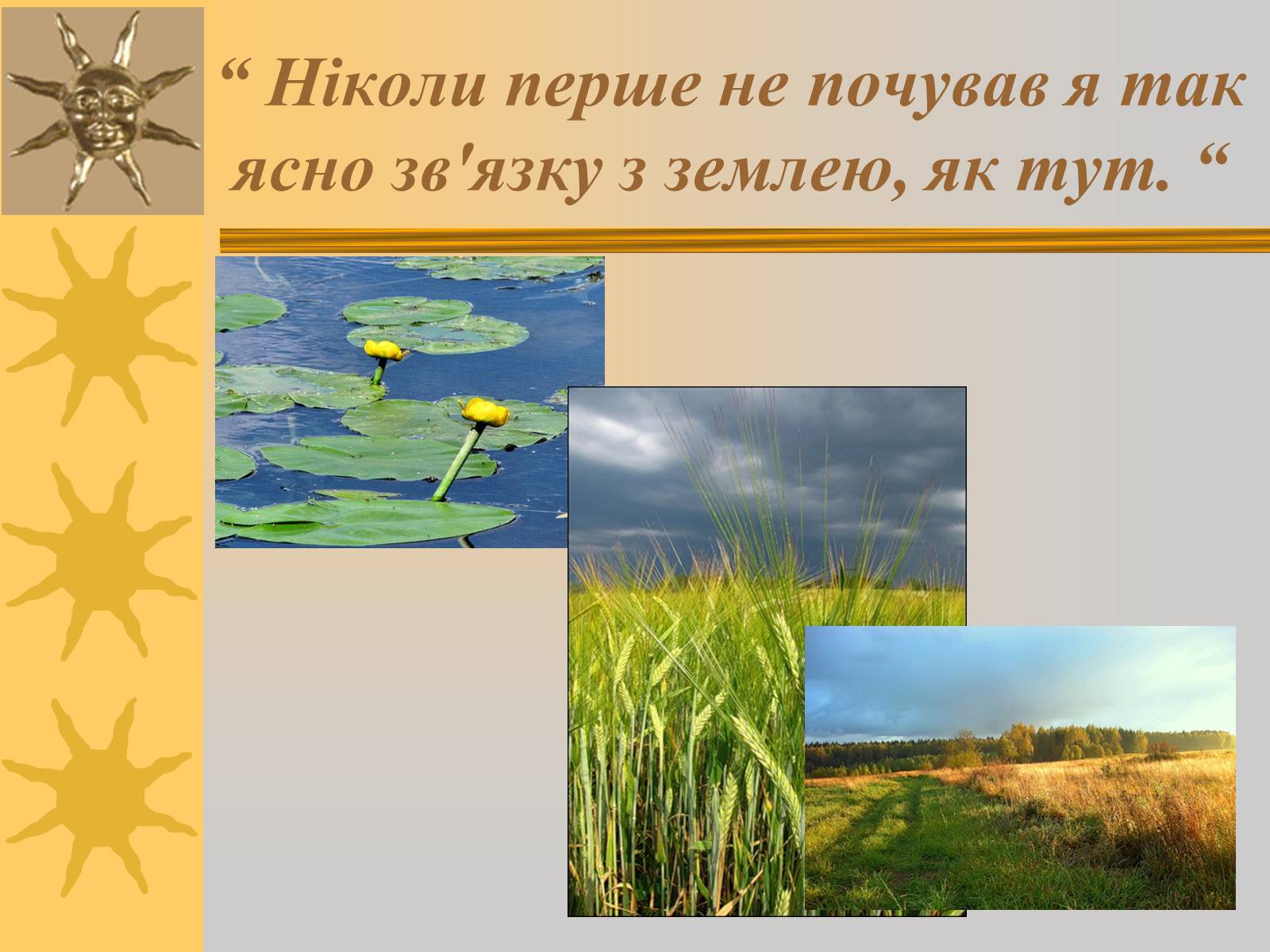 “ Ніколи перше не почував я так ясно зв'язку з землею, як тут. “